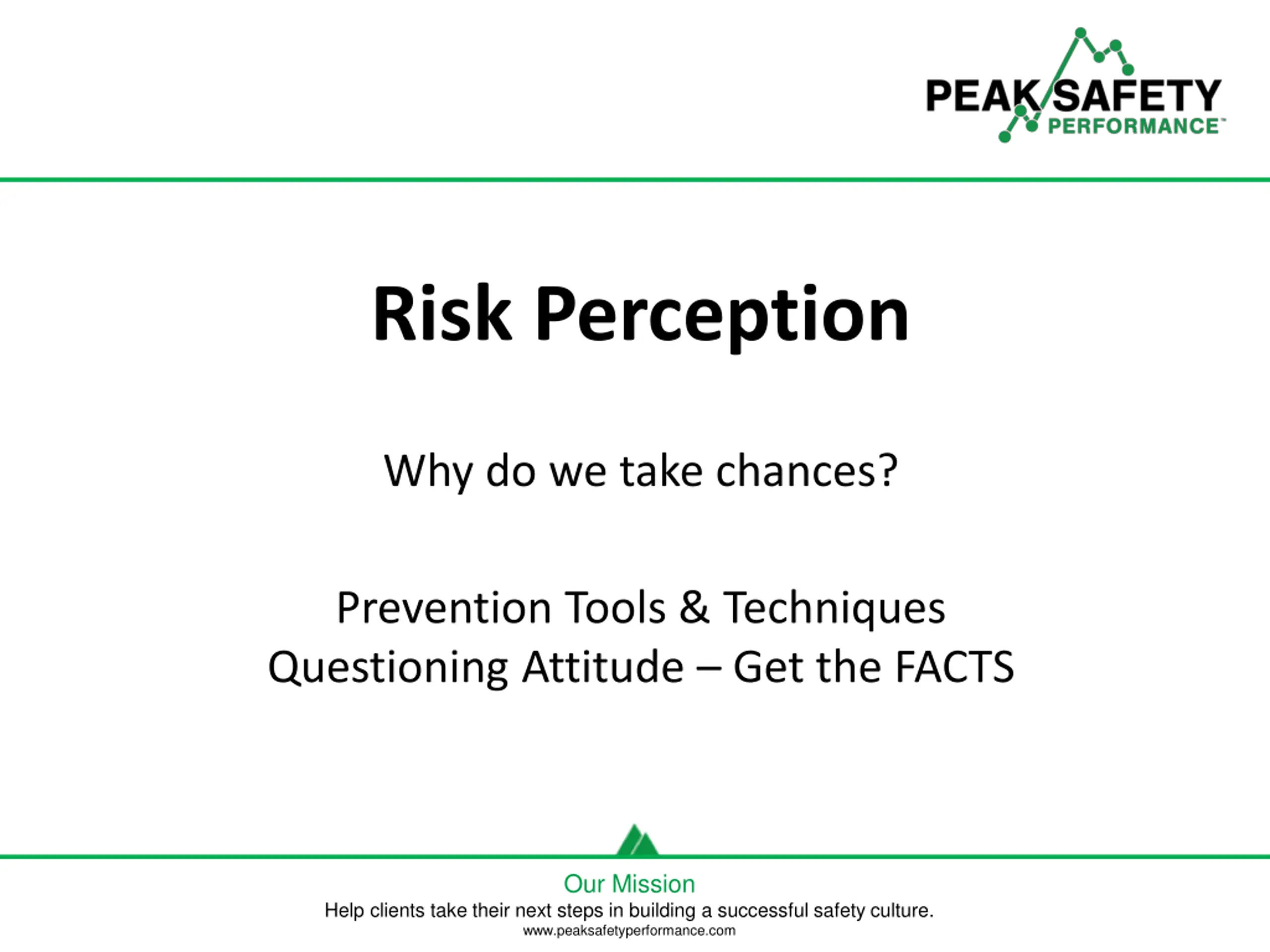 PEAK SAFETY PERFORMANCE™

Risk Perception

Why do we take chances?

Prevention Tools & Techniques
Questioning Attitude – Get the FACTS

Our Mission
Help clients take their next steps in building a successful safety culture.
www.peaksafetyperformance.com